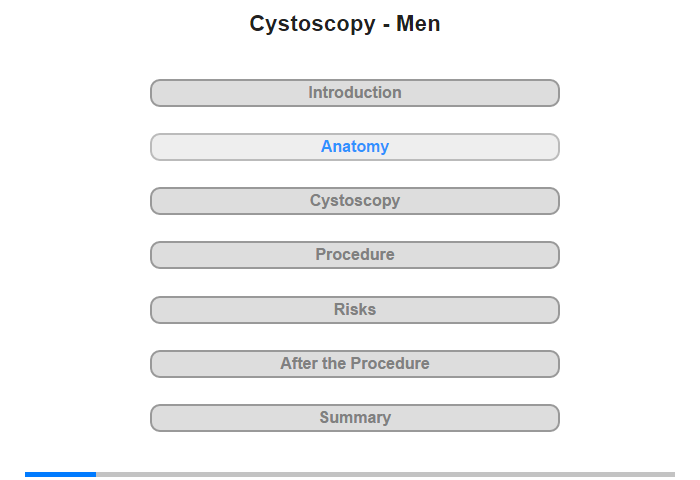 Cystoscopy - Men

Introduction

Anatomy

Cystoscopy

Procedure

Risks

After the Procedure

Summary